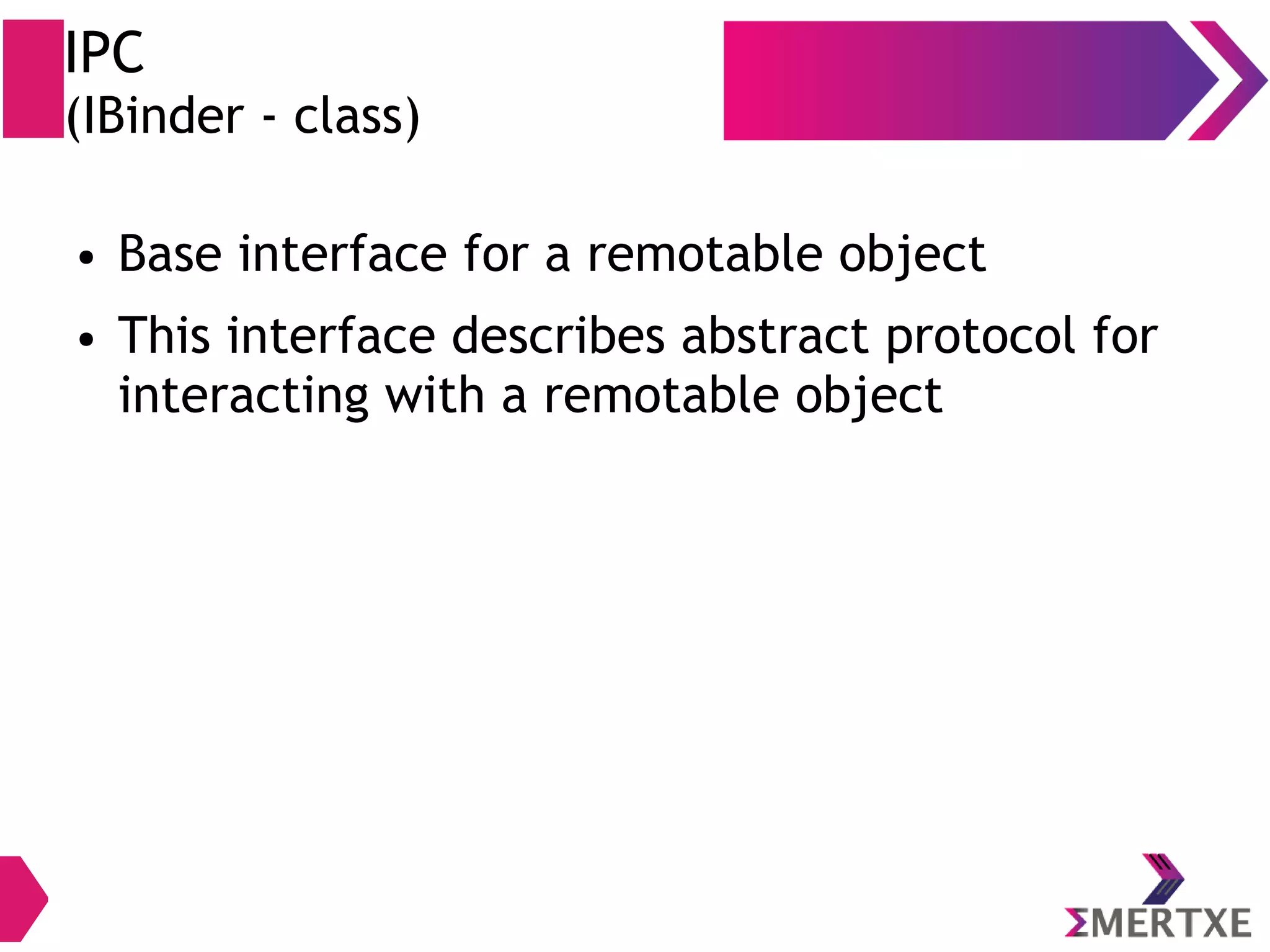 IPC
(IBinder - class)

• Base interface for a remotable object
• This interface describes abstract protocol for interacting with a remotable object

ΣMERTXE